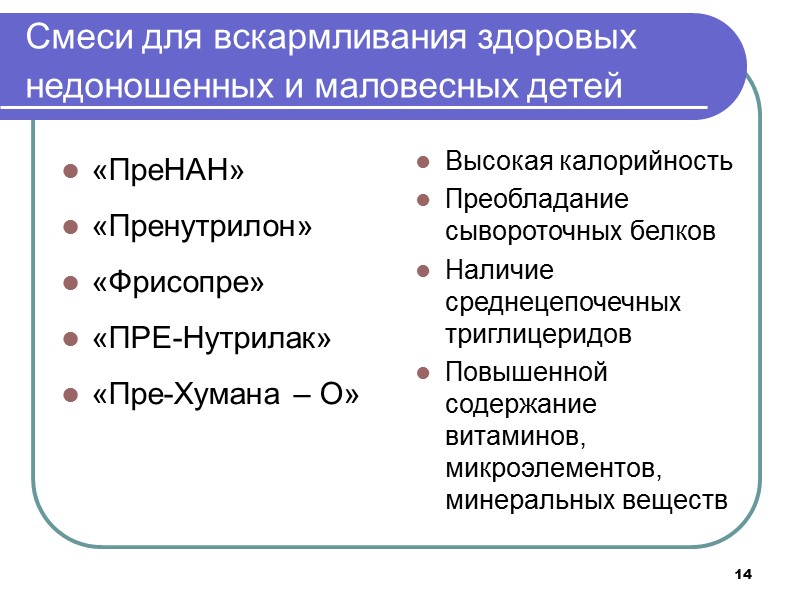 Смеси для вскармливания здоровых недоношенных и маловесных детей

- «ПреНАН»
- «Пренутрилон»
- «Фрисопре»
- «ПРЕ-Нутрилак»
- «Пре-Хумана – О»

- Высокая калорийность
- Преобладание сывороточных белков
- Наличие среднецепочечных триглицеридов
- Повышенной содержание витаминов, микроэлементов, минеральных веществ

14